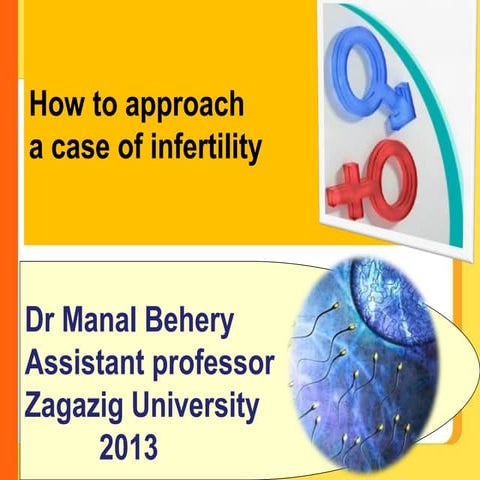 How to approach a case of infertility

Dr Manal Behery
Assistant professor
Zagazig University
2013